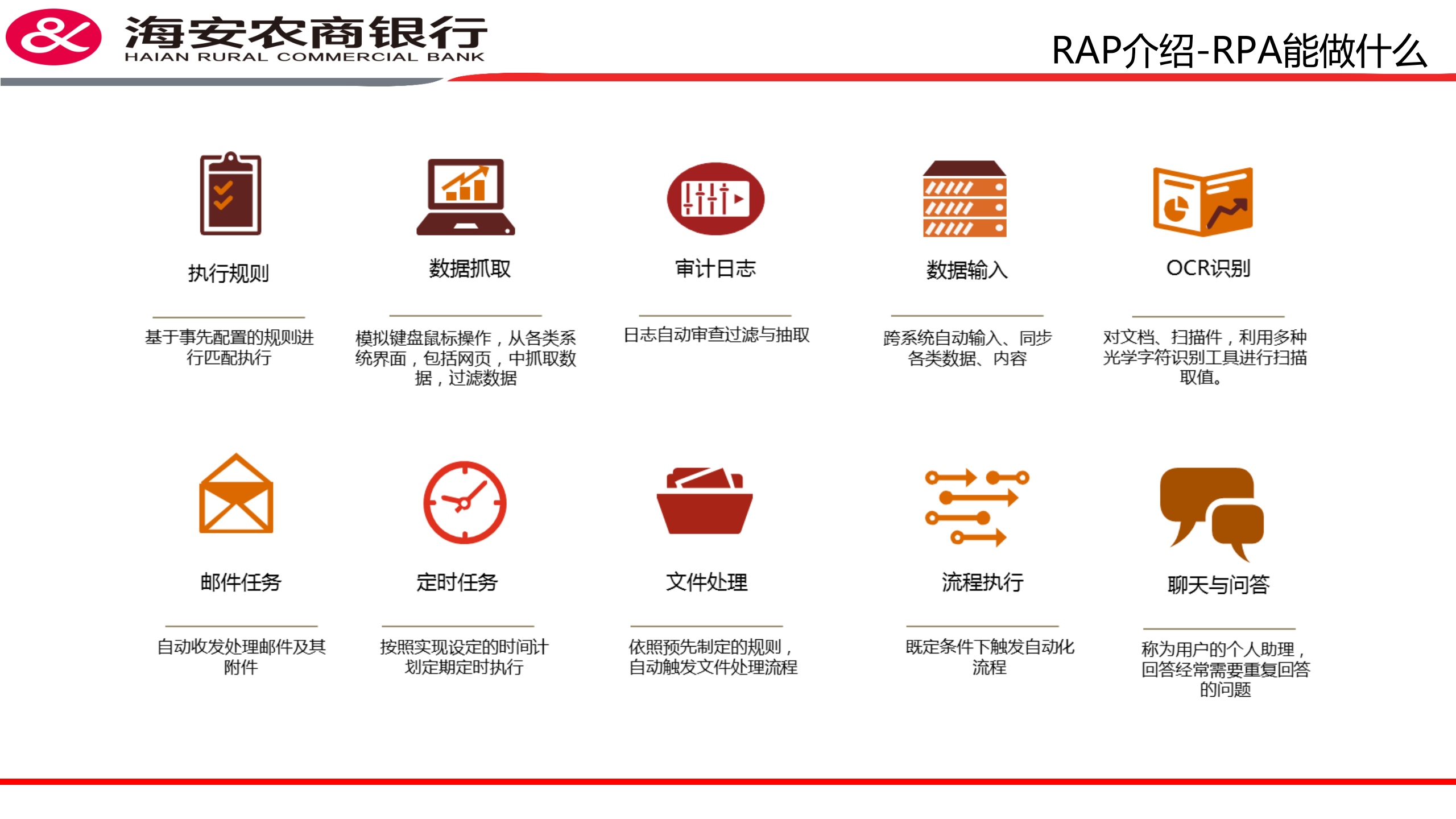 海安农商银行
HAIAN RURAL COMMERCIAL BANK

RAP介绍-RPA能做什么

执行规则

基于事先配置的规则进行匹配执行

数据抓取

模拟键盘鼠标操作，从各类系统界面，包括网页，中抓取数据，过滤数据

审计日志

日志自动审查过滤与抽取

数据输入

跨系统自动输入、同步各类数据、内容

OCR识别

对文档、扫描件，利用多种光学字符识别工具进行扫描取值。

邮件任务

自动收发处理邮件及其附件

定时任务

按照实现设定的时间计划定期定时执行

文件处理

依照预先制定的规则，自动触发文件处理流程

流程执行

既定条件下触发自动化流程

聊天与问答

称为用户的个人助理，回答经常需要重复回答的问题